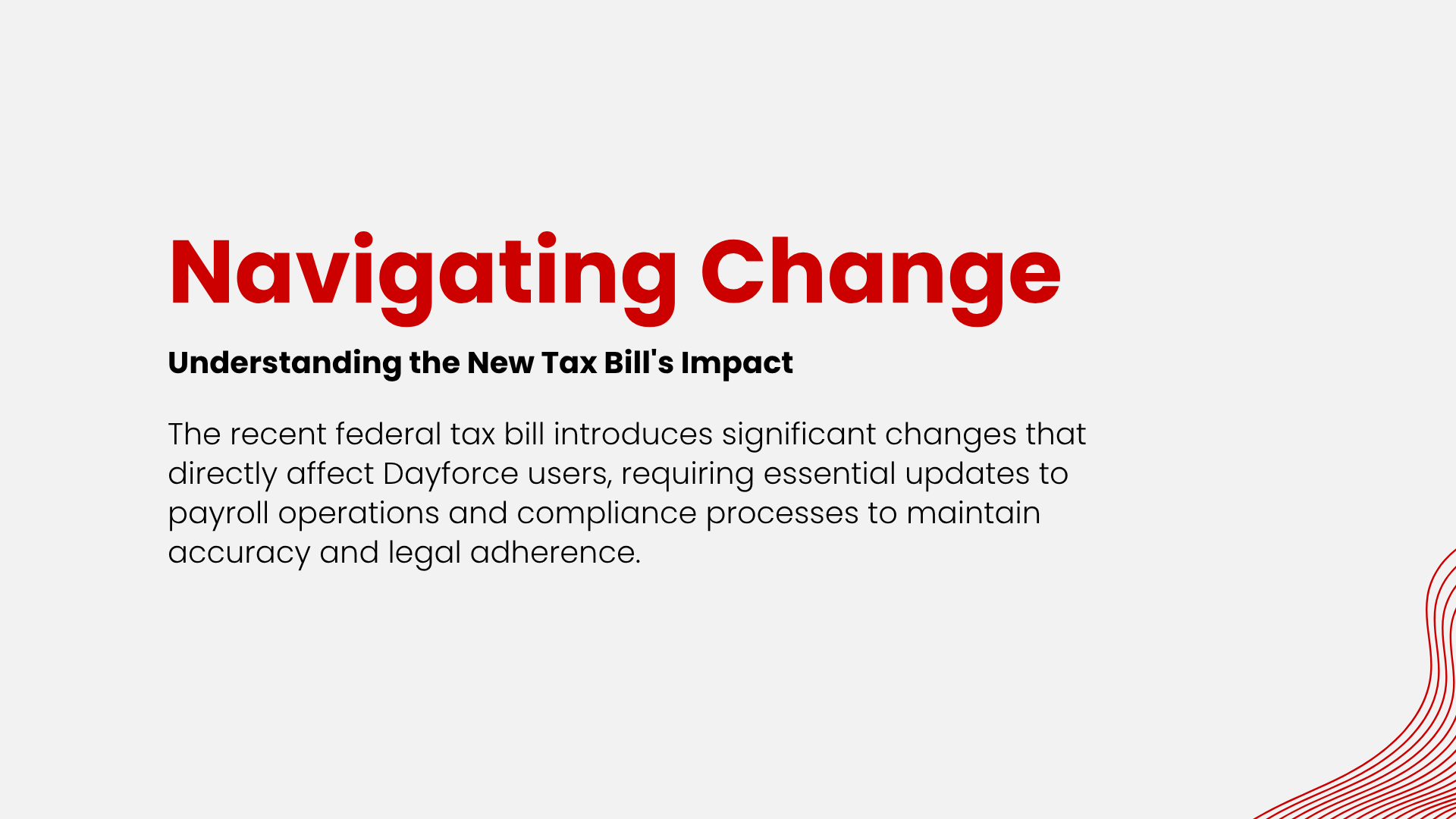 Navigating Change

Understanding the New Tax Bill's Impact

The recent federal tax bill introduces significant changes that directly affect Dayforce users, requiring essential updates to payroll operations and compliance processes to maintain accuracy and legal adherence.